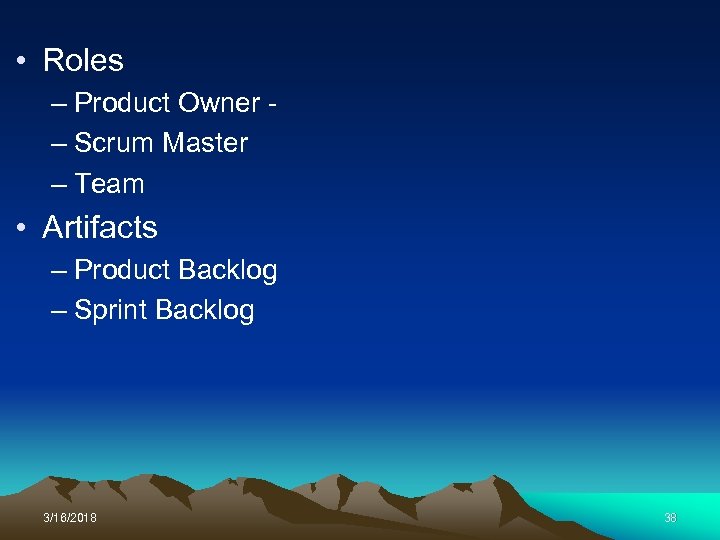 • Roles
– Product Owner -
– Scrum Master
– Team
• Artifacts
– Product Backlog
– Sprint Backlog

3/16/2018

38